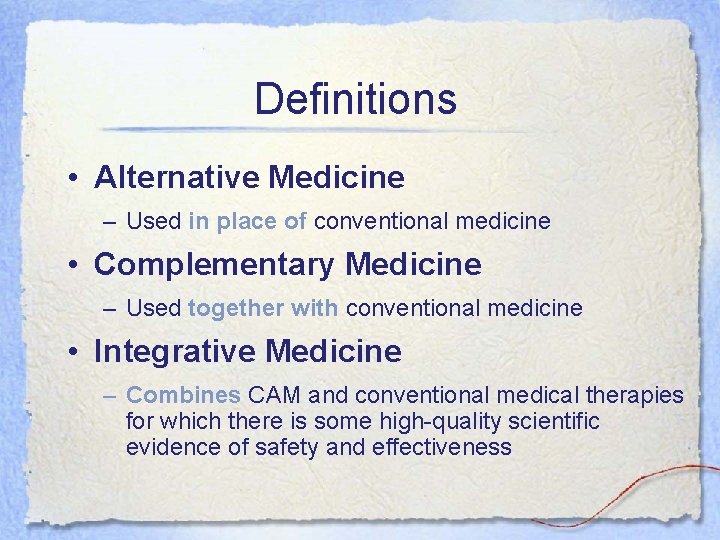 Definitions

• Alternative Medicine
 – Used in place of conventional medicine
• Complementary Medicine
 – Used together with conventional medicine
• Integrative Medicine
 – Combines CAM and conventional medical therapies for which there is some high-quality scientific evidence of safety and effectiveness